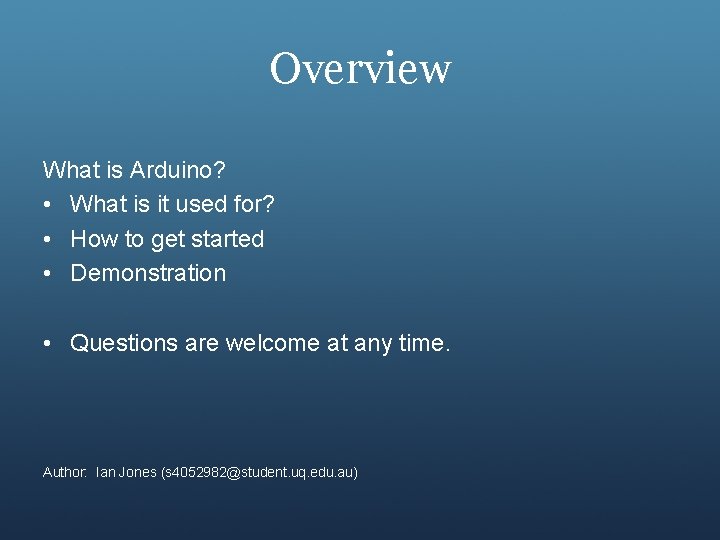 Overview

What is Arduino?
• What is it used for?
• How to get started
• Demonstration

• Questions are welcome at any time.

Author: Ian Jones (s4052982@student.uq.edu.au)